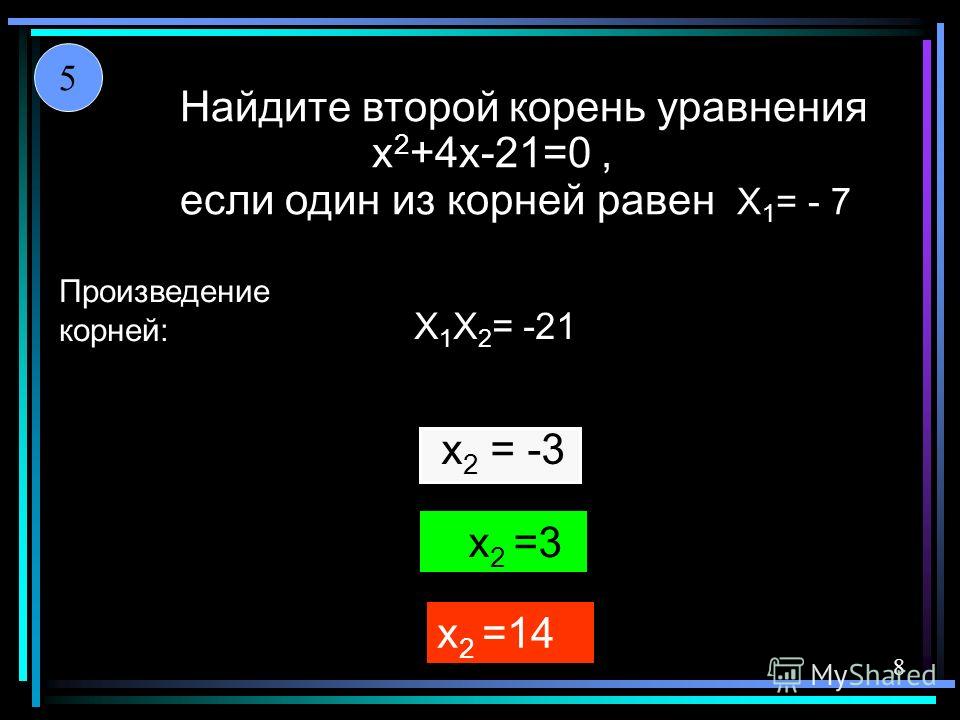 5

Найдите второй корень уравнения $x^2+4x-21=0$ , если один из корней равен $X_1= - 7$

Произведение корней:

$X_1X_2= -21$

$x_2 = -3$

$x_2 =3$

$x_2 =14$

8

MyShared